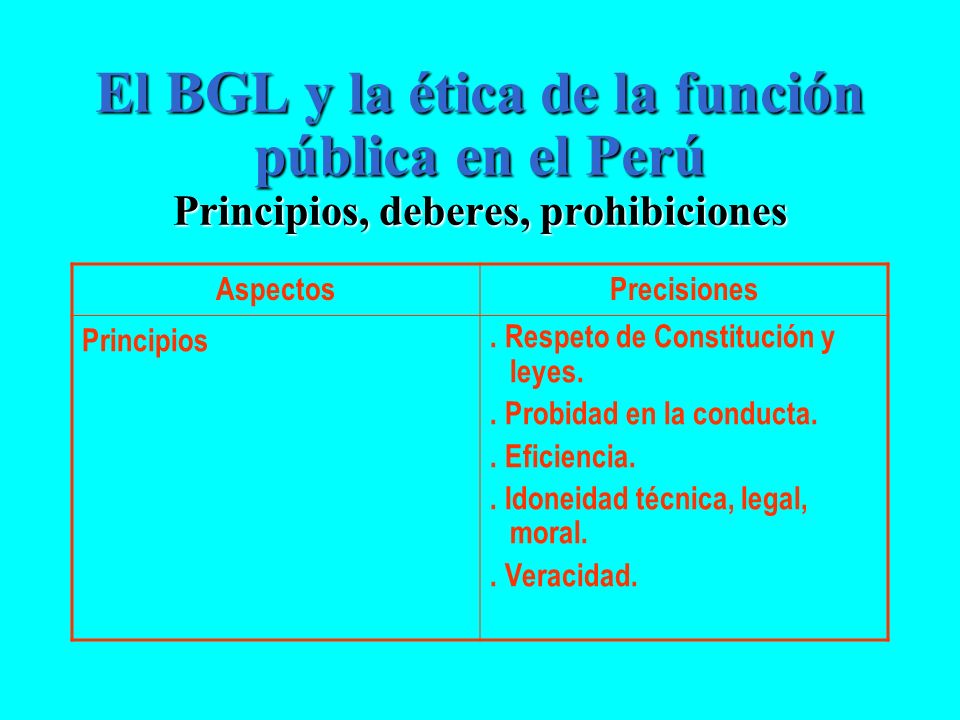 El BGL y la ética de la función pública en el Perú
Principios, deberes, prohibiciones

| Aspectos | Precisiones |
|---|---|
| Principios | . Respeto de Constitución y leyes. . Probidad en la conducta. . Eficiencia. . Idoneidad técnica, legal, moral. . Veracidad. |